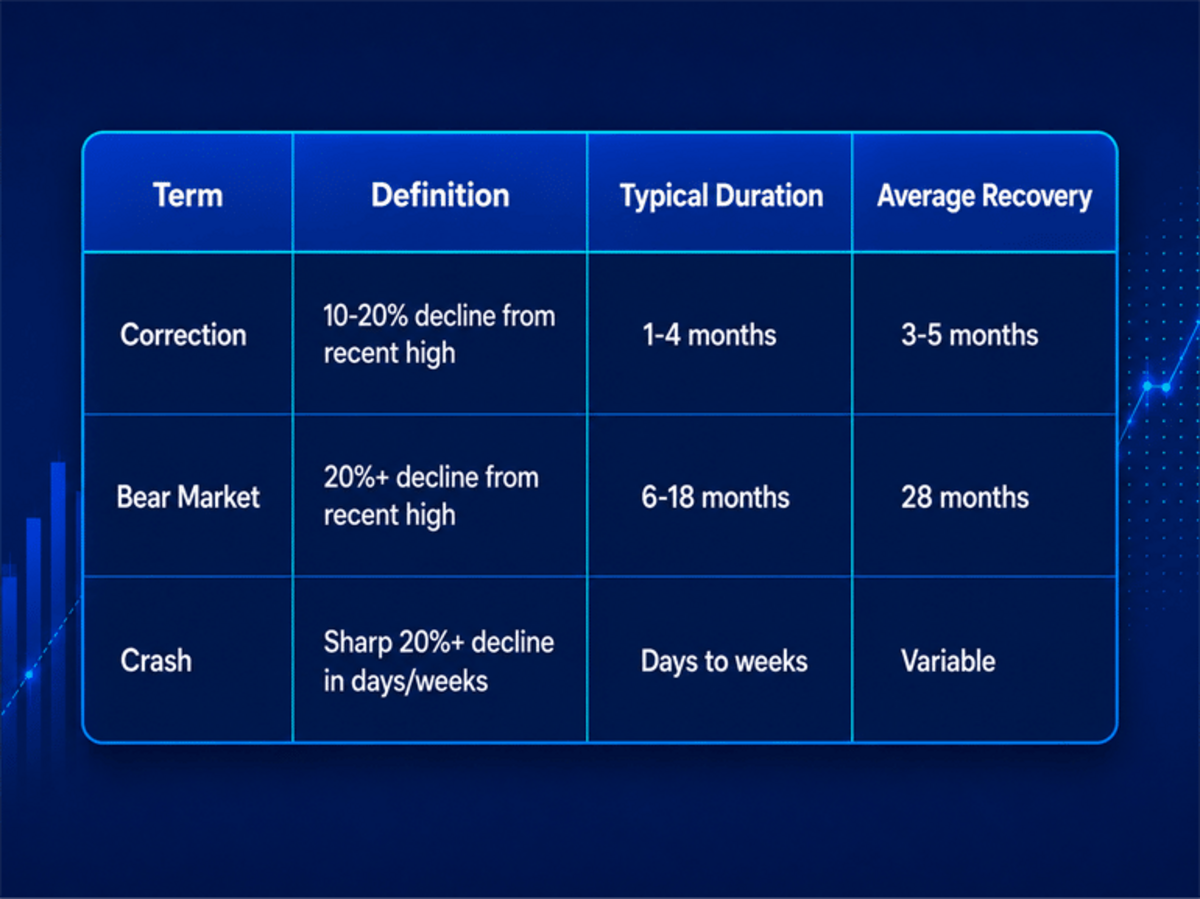 | Term | Definition | Typical Duration | Average Recovery |
|---|---|---|---|
| Correction | 10-20% decline from recent high | 1-4 months | 3-5 months |
| Bear Market | 20%+ decline from recent high | 6-18 months | 28 months |
| Crash | Sharp 20%+ decline in days/weeks | Days to weeks | Variable |